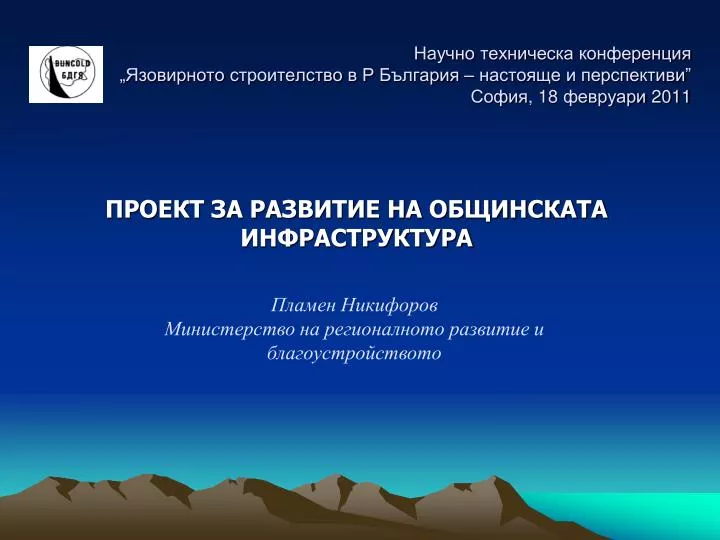 BUNCOLD
БДГЯ

Научно техническа конференция
„Язовирното строителство в Р България – настояще и перспективи”
София, 18 февруари 2011

ПРОЕКТ ЗА РАЗВИТИЕ НА ОБЩИНСКАТА ИНФРАСТРУКТУРА

Пламен Никифоров
Министерство на регионалното развитие и благоустройството